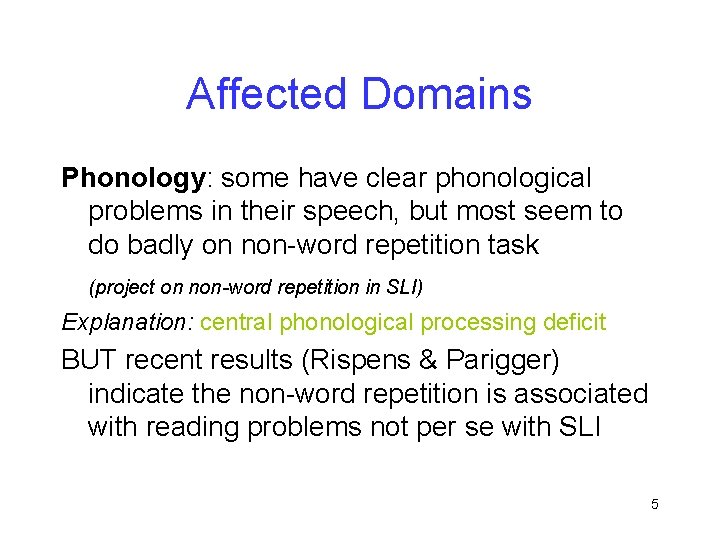 Affected Domains

Phonology: some have clear phonological problems in their speech, but most seem to do badly on non-word repetition task

(project on non-word repetition in SLI)

Explanation: central phonological processing deficit

BUT recent results (Rispens & Parigger) indicate the non-word repetition is associated with reading problems not per se with SLI

5